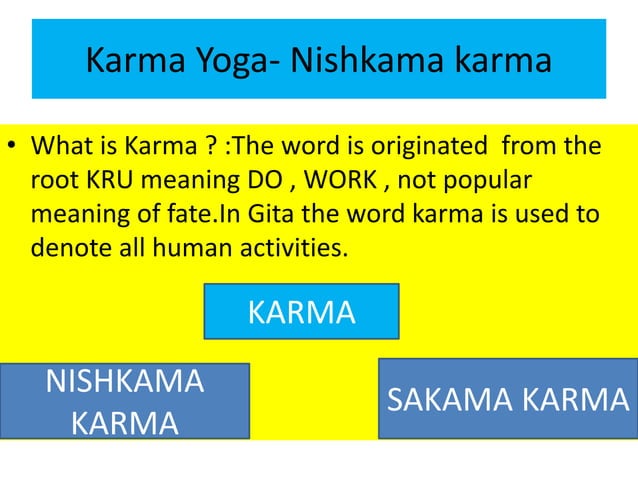 Karma Yoga- Nishkama karma

• What is Karma ? :The word is originated from the root KRU meaning DO , WORK , not popular meaning of fate.In Gita the word karma is used to denote all human activities.

KARMA

NISHKAMA KARMA

SAKAMA KARMA